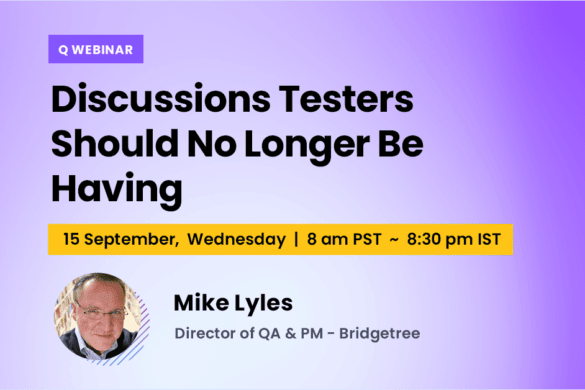 Q WEBINAR

Discussions Testers Should No Longer Be Having

15 September, Wednesday | 8 am PST ~ 8:30 pm IST

Mike Lyles

Director of QA & PM - Bridgetree